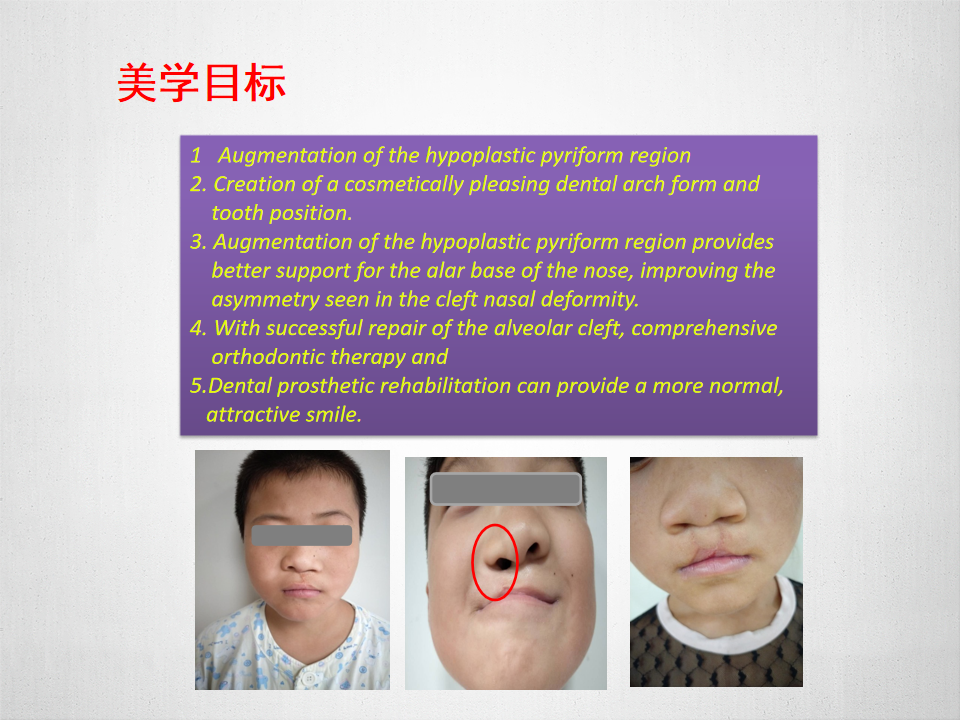 美学目标

1 Augmentation of the hypoplastic pyriform region
2. Creation of a cosmetically pleasing dental arch form and tooth position.
3. Augmentation of the hypoplastic pyriform region provides better support for the alar base of the nose, improving the asymmetry seen in the cleft nasal deformity.
4. With successful repair of the alveolar cleft, comprehensive orthodontic therapy and
5.Dental prosthetic rehabilitation can provide a more normal, attractive smile.